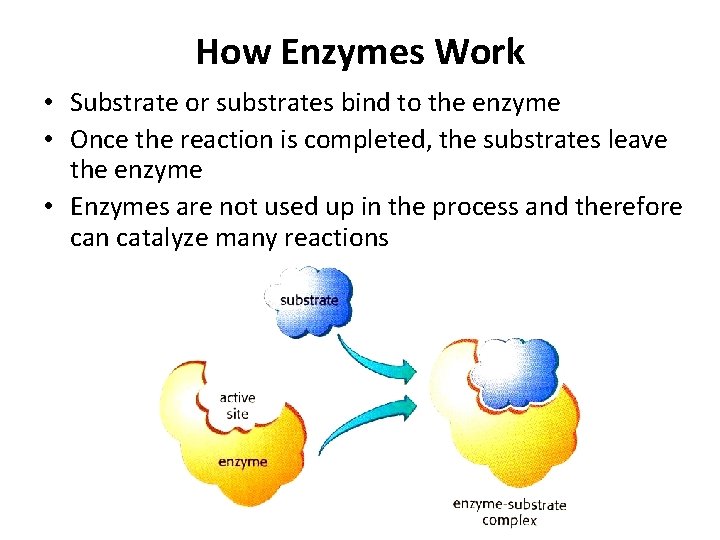 How Enzymes Work

• Substrate or substrates bind to the enzyme
• Once the reaction is completed, the substrates leave the enzyme
• Enzymes are not used up in the process and therefore can catalyze many reactions

substrate

active site

enzyme

enzyme-substrate complex